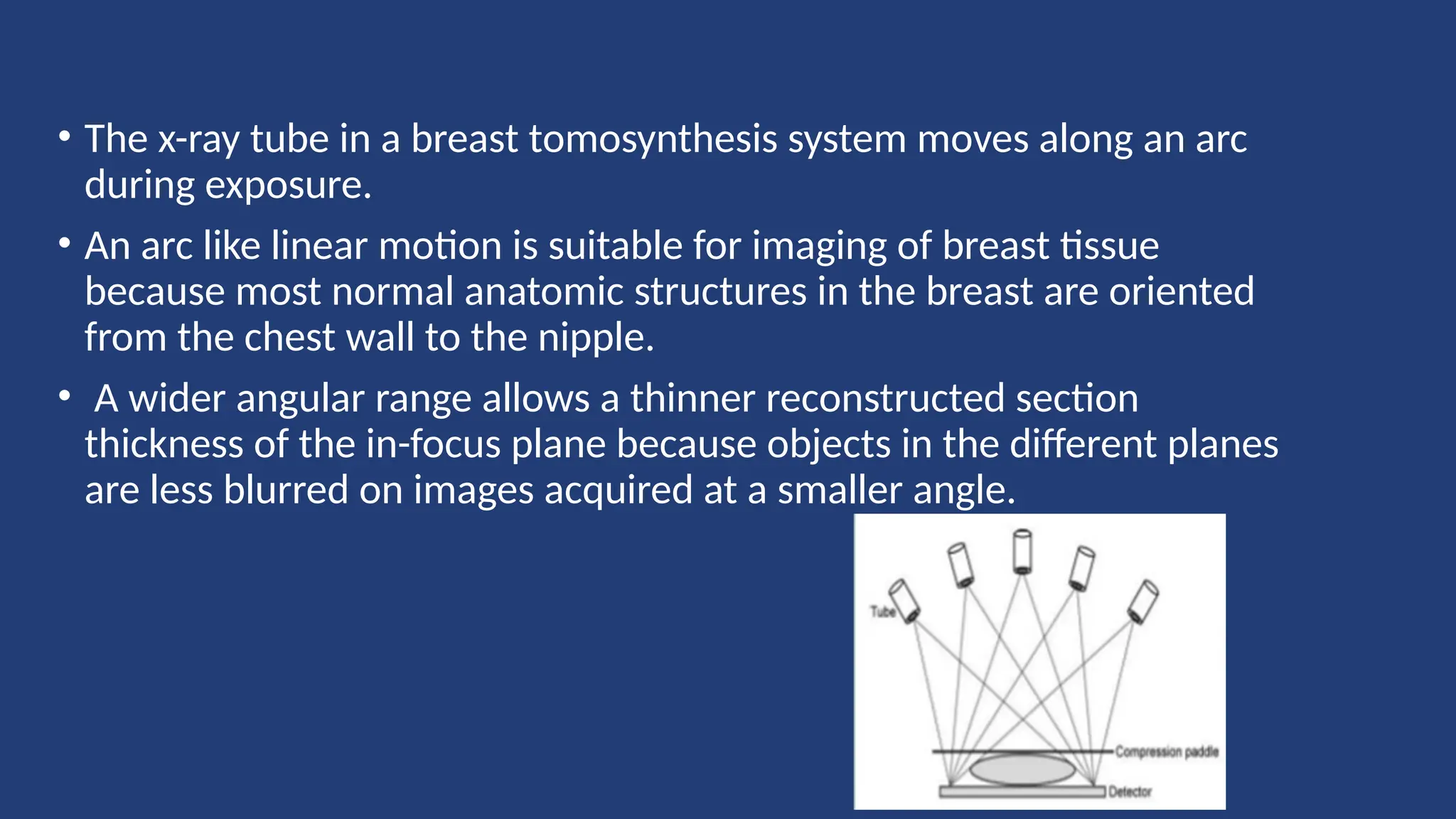 • The x-ray tube in a breast tomosynthesis system moves along an arc during exposure.

• An arc like linear motion is suitable for imaging of breast tissue because most normal anatomic structures in the breast are oriented from the chest wall to the nipple.

• A wider angular range allows a thinner reconstructed section thickness of the in-focus plane because objects in the different planes are less blurred on images acquired at a smaller angle.

Tube

Compression paddle

Detector